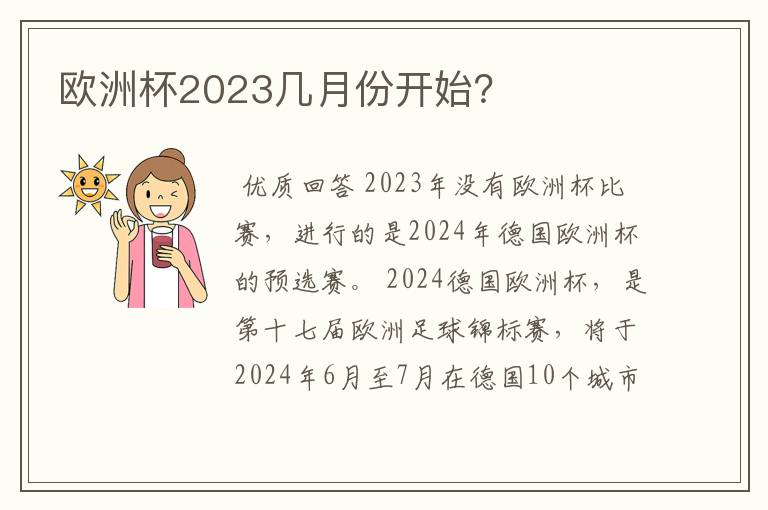 欧洲杯2023几月份开始?

优质回答 2023年没有欧洲杯比赛，进行的是2024年德国欧洲杯的预选赛。2024德国欧洲杯，是第十七届欧洲足球锦标赛，将于2024年6月至7月在德国10个城市